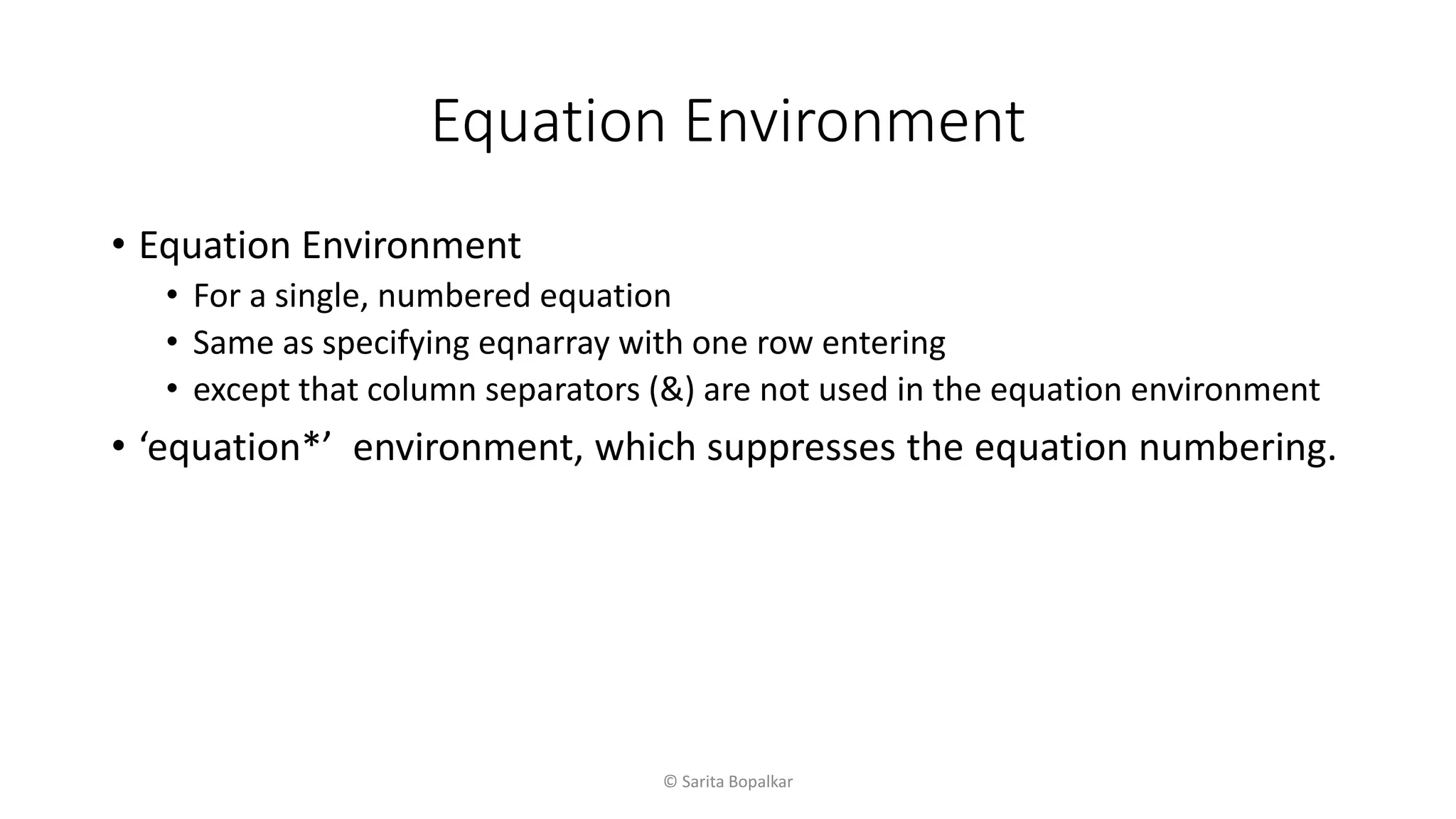 Equation Environment

• Equation Environment
  • For a single, numbered equation
  • Same as specifying eqnarray with one row entering
  • except that column separators (&) are not used in the equation environment
• ‘equation*’ environment, which suppresses the equation numbering.

© Sarita Bopalkar